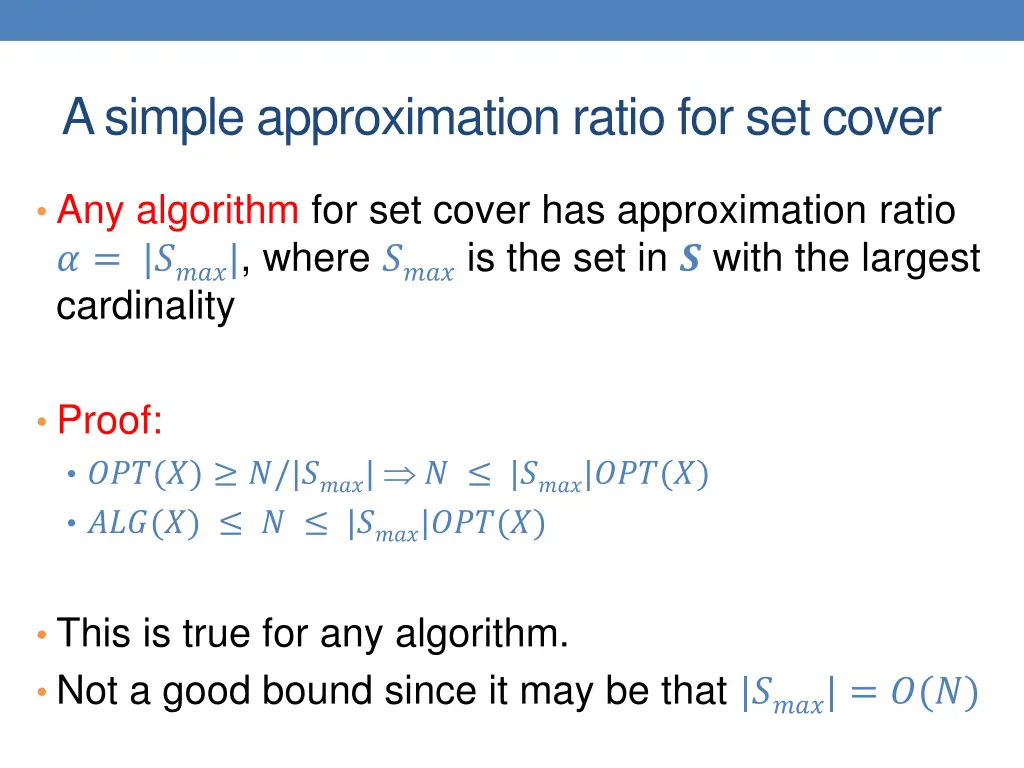 A simple approximation ratio for set cover

• Any algorithm for set cover has approximation ratio $\alpha = |S_{max}|$, where $S_{max}$ is the set in $\boldsymbol{S}$ with the largest cardinality

• Proof:
  • $OPT(X) \geq N/|S_{max}| \Rightarrow N \leq |S_{max}|OPT(X)$
  • $ALG(X) \leq N \leq |S_{max}|OPT(X)$

• This is true for any algorithm.
• Not a good bound since it may be that $|S_{max}| = O(N)$